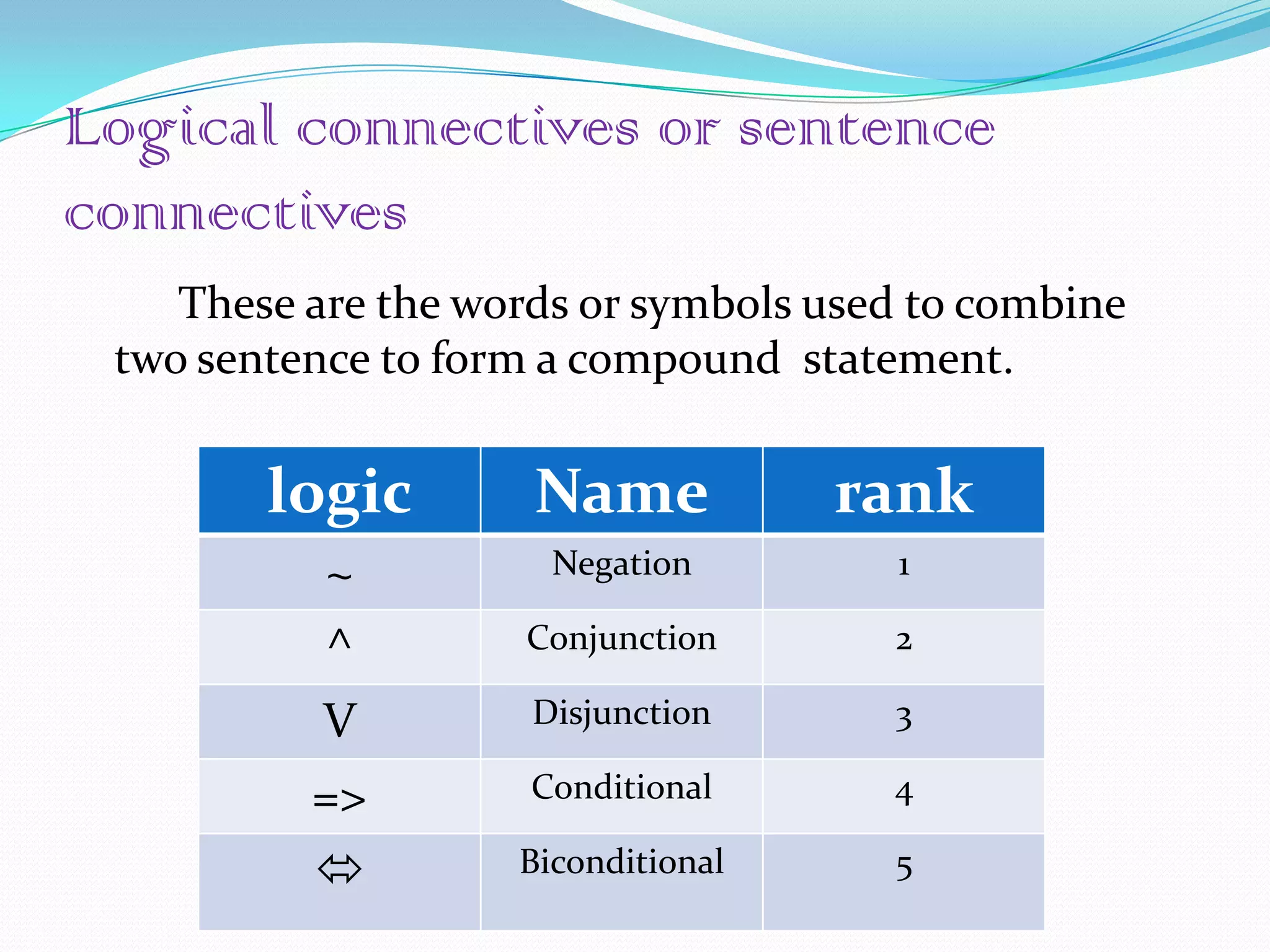 Logical connectives or sentence connectives

These are the words or symbols used to combine two sentence to form a compound statement.

| logic | Name | rank |
|---|---|---|
| ~ | Negation | 1 |
| ^ | Conjunction | 2 |
| V | Disjunction | 3 |
| => | Conditional | 4 |
| ⇔ | Biconditional | 5 |